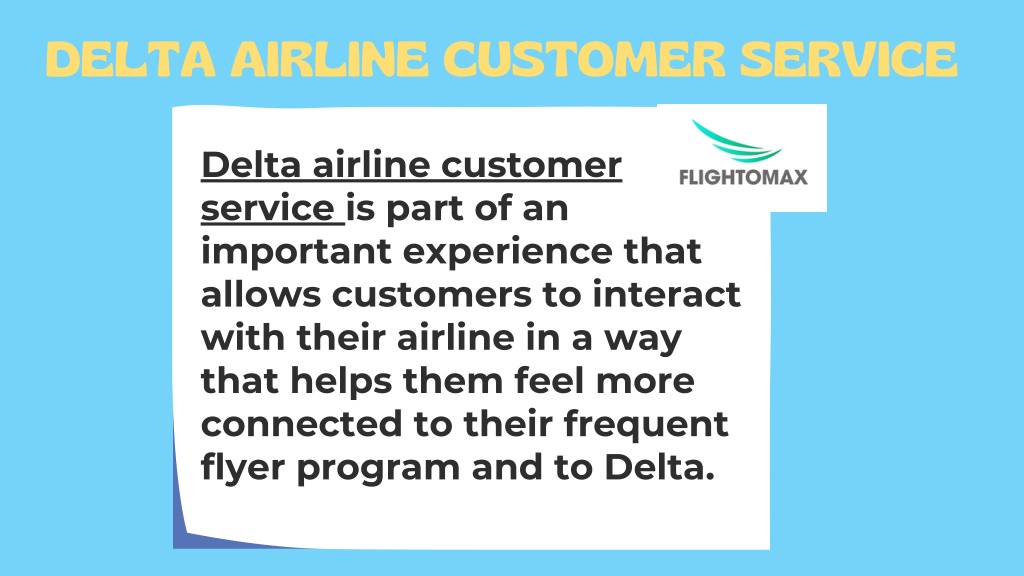 DELTA AIRLINE CUSTOMER SERVICE

FLIGHTOMAX

Delta airline customer service is part of an important experience that allows customers to interact with their airline in a way that helps them feel more connected to their frequent flyer program and to Delta.